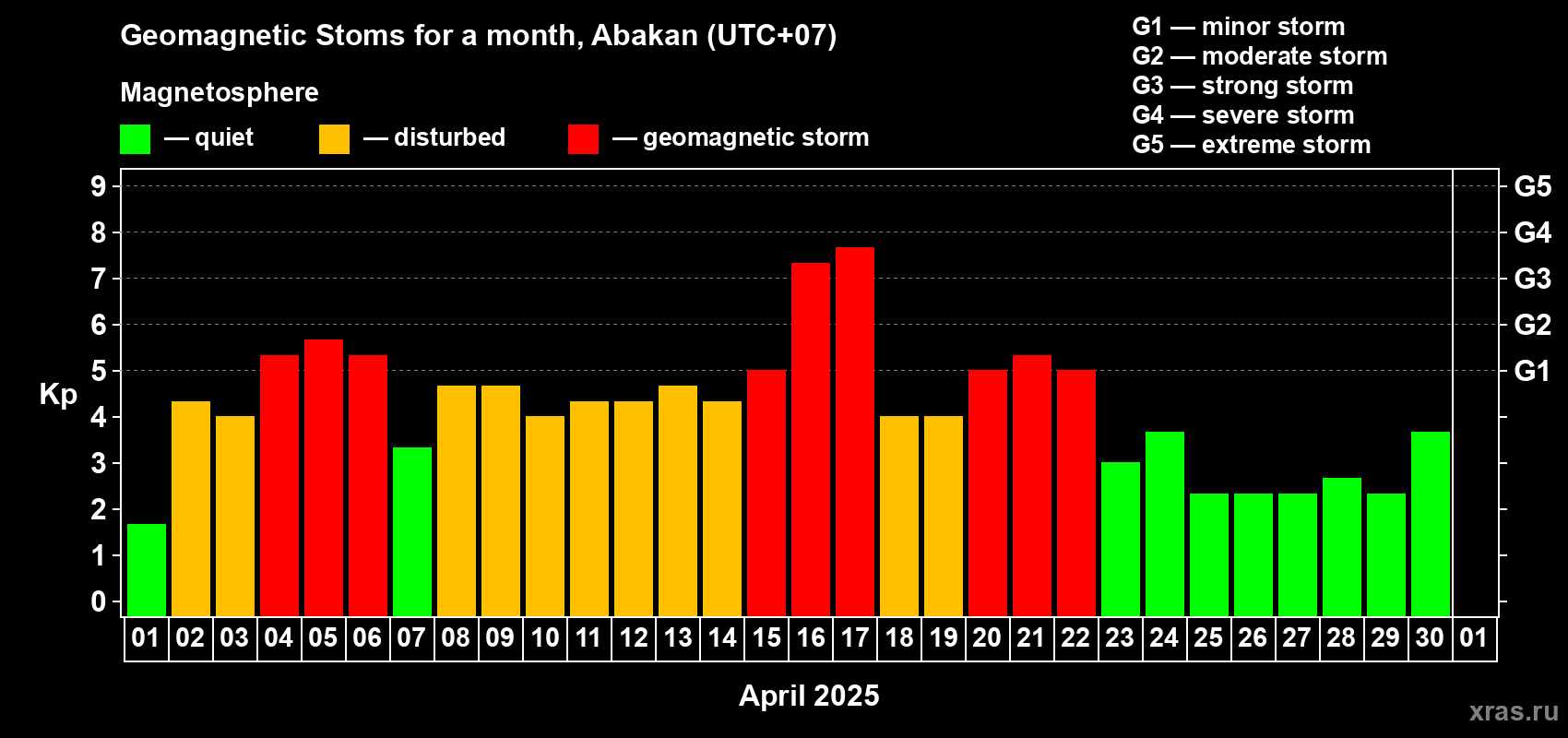 Geomagnetic Stoms for a month, Abakan (UTC+07)

Magnetosphere

— quiet — disturbed — geomagnetic storm

G1 — minor storm
G2 — moderate storm
G3 — strong storm
G4 — severe storm
G5 — extreme storm

Kp

9
8
7
6
5
4
3
2
1
0

G5
G4
G3
G2
G1

01 02 03 04 05 06 07 08 09 10 11 12 13 14 15 16 17 18 19 20 21 22 23 24 25 26 27 28 29 30 01

April 2025

xras.ru